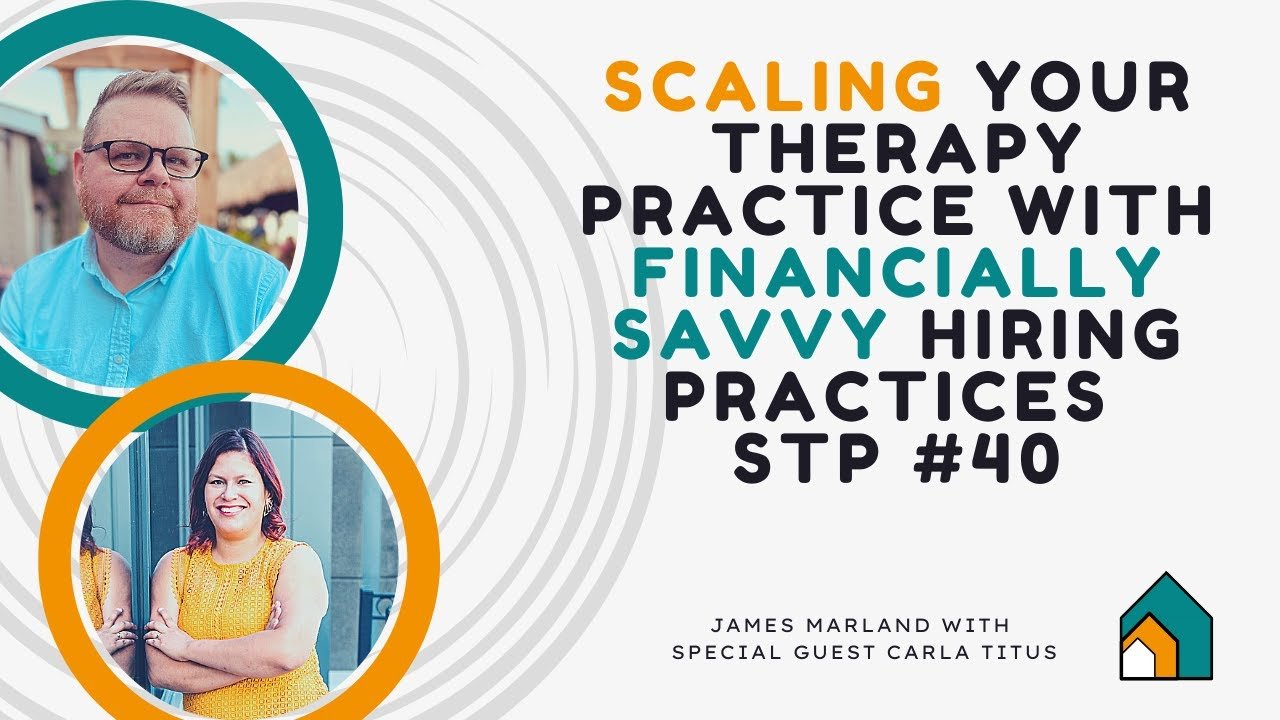 SCALING YOUR THERAPY PRACTICE WITH FINANCIALLY SAVVY HIRING PRACTICES STP #40

JAMES MARLAND WITH SPECIAL GUEST CARLA TITUS